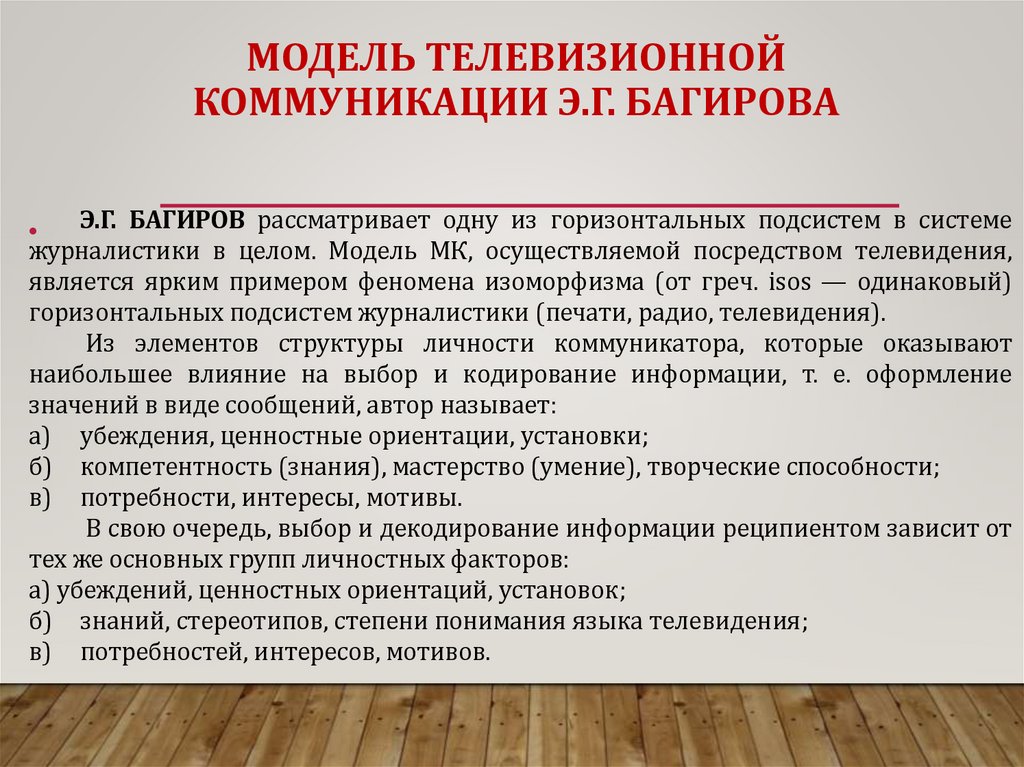 МОДЕЛЬ ТЕЛЕВИЗИОННОЙ КОММУНИКАЦИИ Э.Г. БАГИРОВА

• Э.Г. БАГИРОВ рассматривает одну из горизонтальных подсистем в системе журналистики в целом. Модель МК, осуществляемой посредством телевидения, является ярким примером феномена изоморфизма (от греч. isos — одинаковый) горизонтальных подсистем журналистики (печати, радио, телевидения).

Из элементов структуры личности коммуникатора, которые оказывают наибольшее влияние на выбор и кодирование информации, т. е. оформление значений в виде сообщений, автор называет:
а) убеждения, ценностные ориентации, установки;
б) компетентность (знания), мастерство (умение), творческие способности;
в) потребности, интересы, мотивы.

В свою очередь, выбор и декодирование информации реципиентом зависит от тех же основных групп личностных факторов:
а) убеждений, ценностных ориентаций, установок;
б) знаний, стереотипов, степени понимания языка телевидения;
в) потребностей, интересов, мотивов.